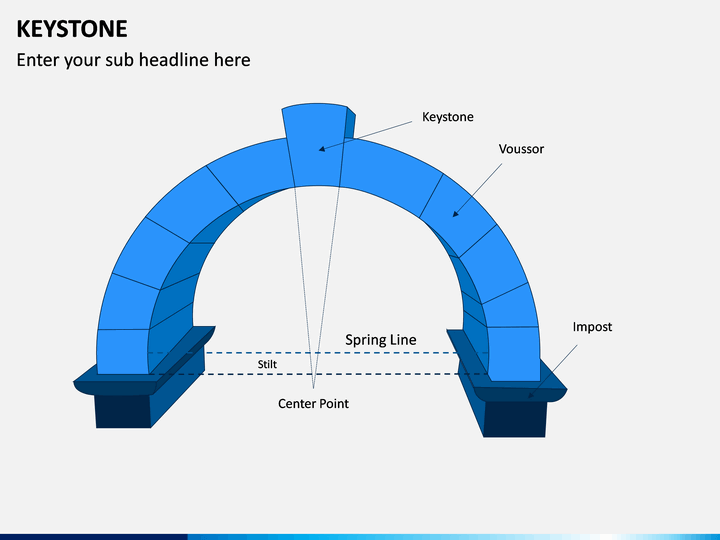 KEYSTONE

Enter your sub headline here

Keystone

Voussor

Impost

Spring Line

Stilt

Center Point